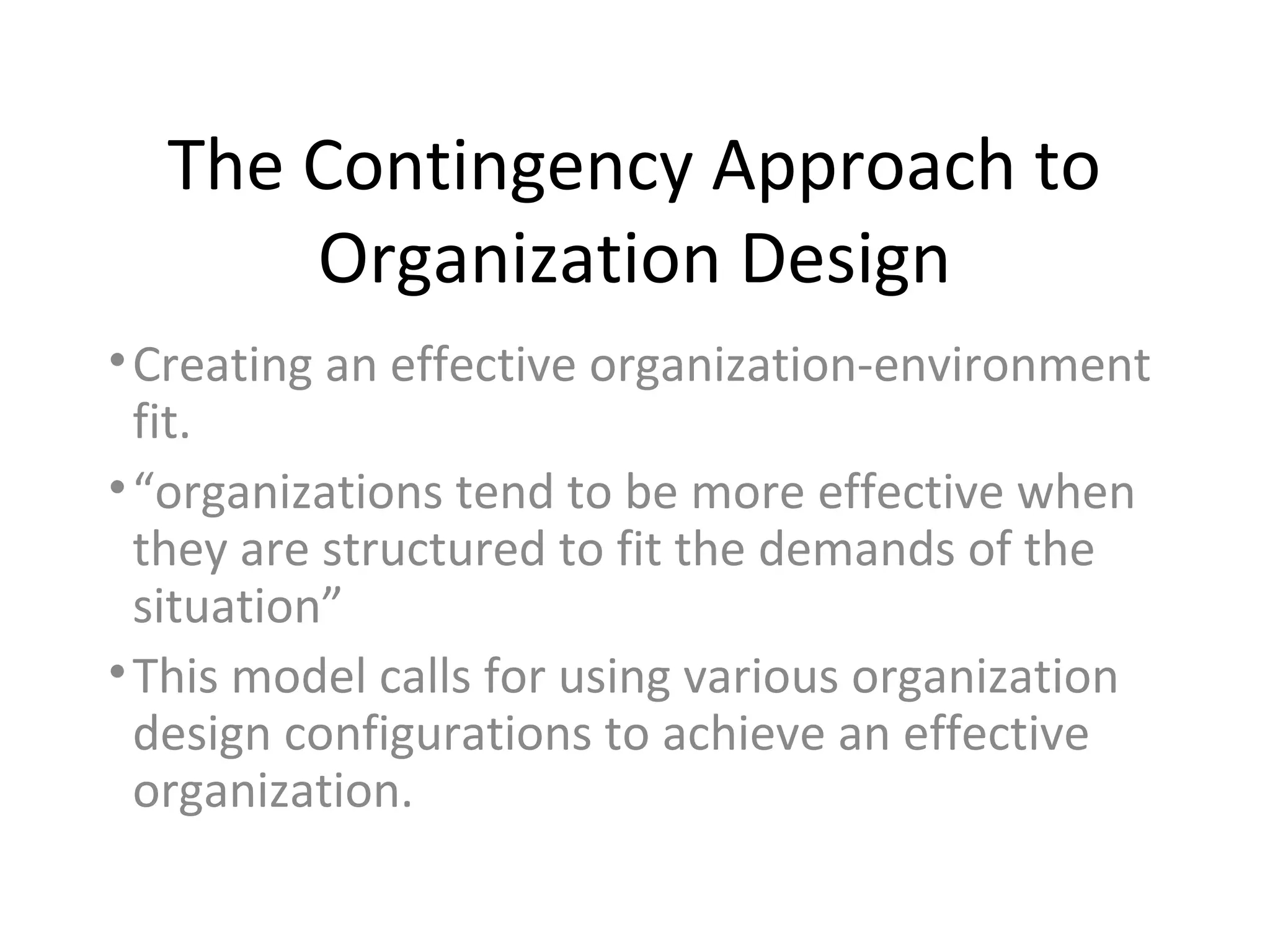 The Contingency Approach to Organization Design

• Creating an effective organization-environment fit.

• “organizations tend to be more effective when they are structured to fit the demands of the situation”

• This model calls for using various organization design configurations to achieve an effective organization.